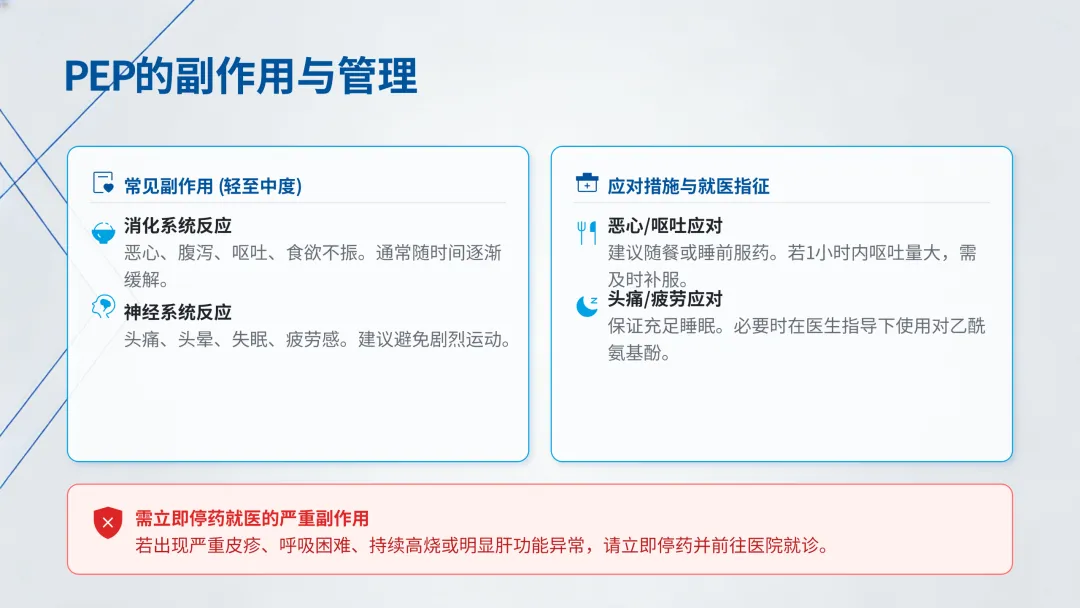 PEP的副作用与管理

常见副作用 (轻至中度)

消化系统反应
恶心、腹泻、呕吐、食欲不振。通常随时间逐渐缓解。

神经系统反应
头痛、头晕、失眠、疲劳感。建议避免剧烈运动。

应对措施与就医指征

恶心/呕吐应对
建议随餐或睡前服药。若1小时内呕吐量大，需及时补服。

头痛/疲劳应对
保证充足睡眠。必要时在医生指导下使用对乙酰氨基酚。

需立即停药就医的严重副作用
若出现严重皮疹、呼吸困难、持续高烧或明显肝功能异常，请立即停药并前往医院就诊。